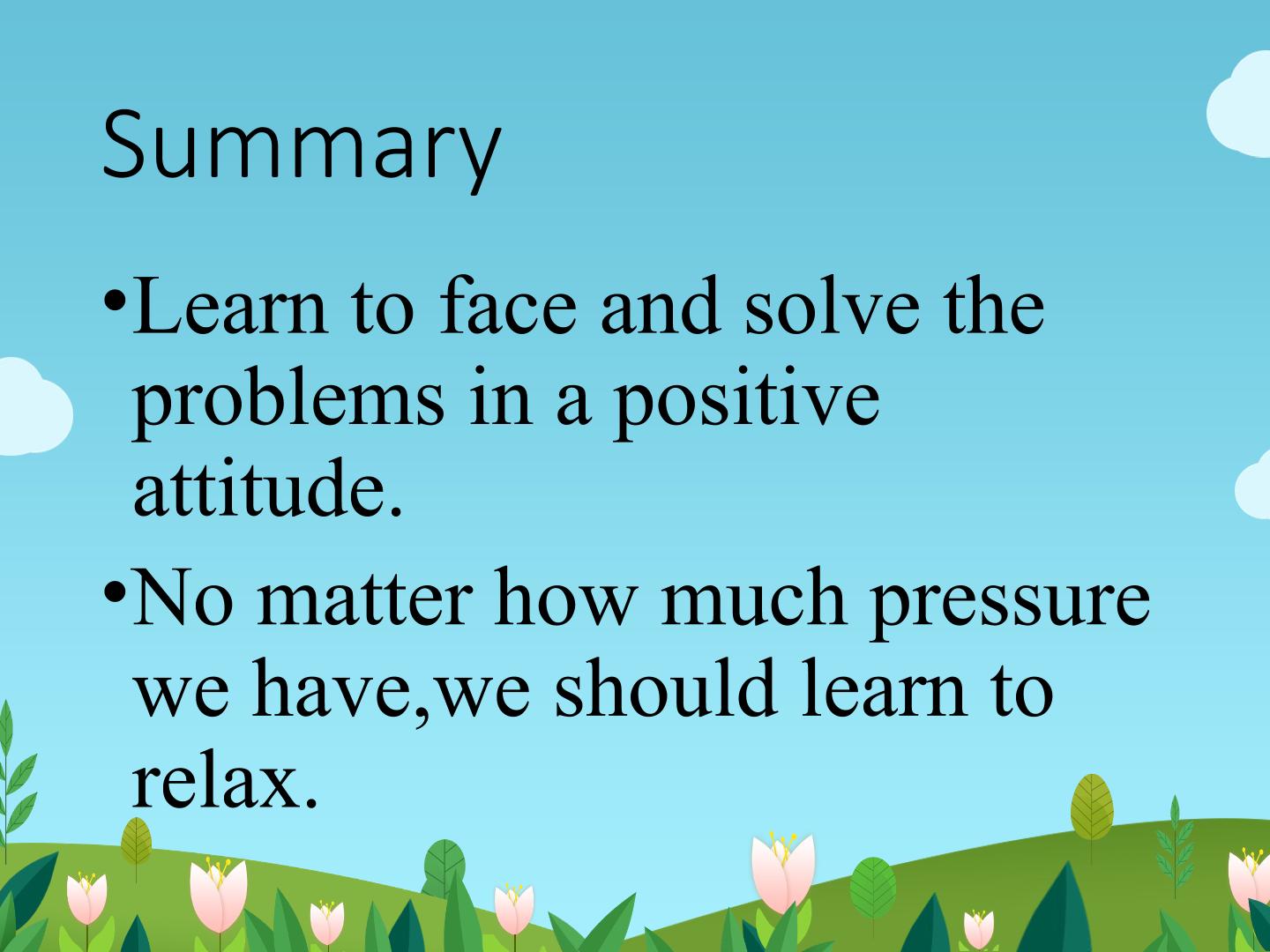 Summary

•Learn to face and solve the problems in a positive attitude.

•No matter how much pressure we have,we should learn to relax.